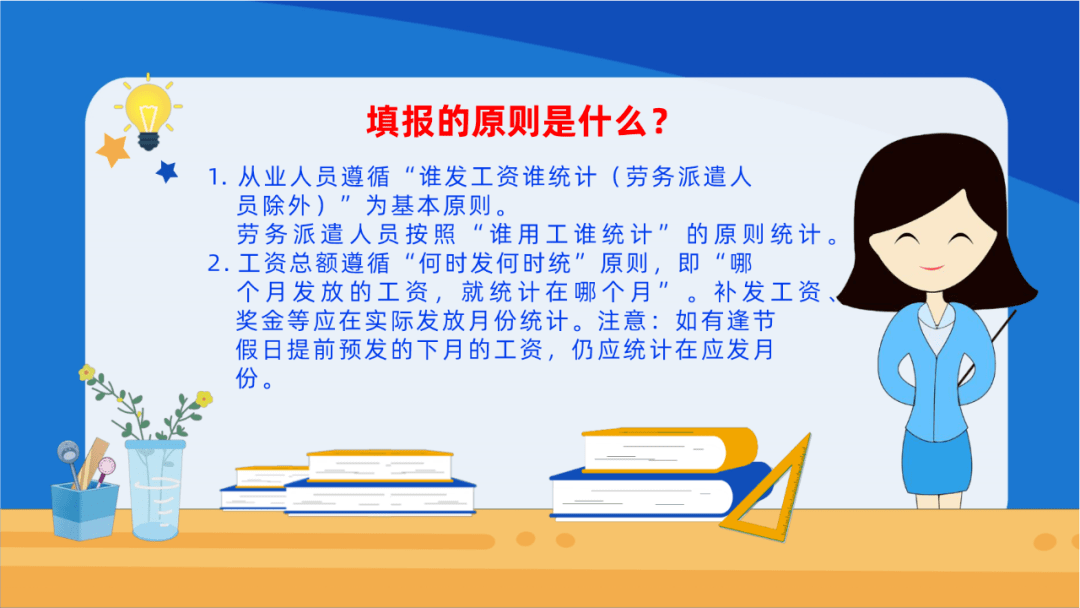 填报的原则是什么？

1. 从业人员遵循“谁发工资谁统计（劳务派遣人员除外）”为基本原则。
劳务派遣人员按照“谁用工谁统计”的原则统计。
2. 工资总额遵循“何时发何时统”原则，即“哪个月发放的工资，就统计在哪个月”。补发工资、奖金等应在实际发放月份统计。注意：如有逢节假日提前预发的下月的工资，仍应统计在应发月份。